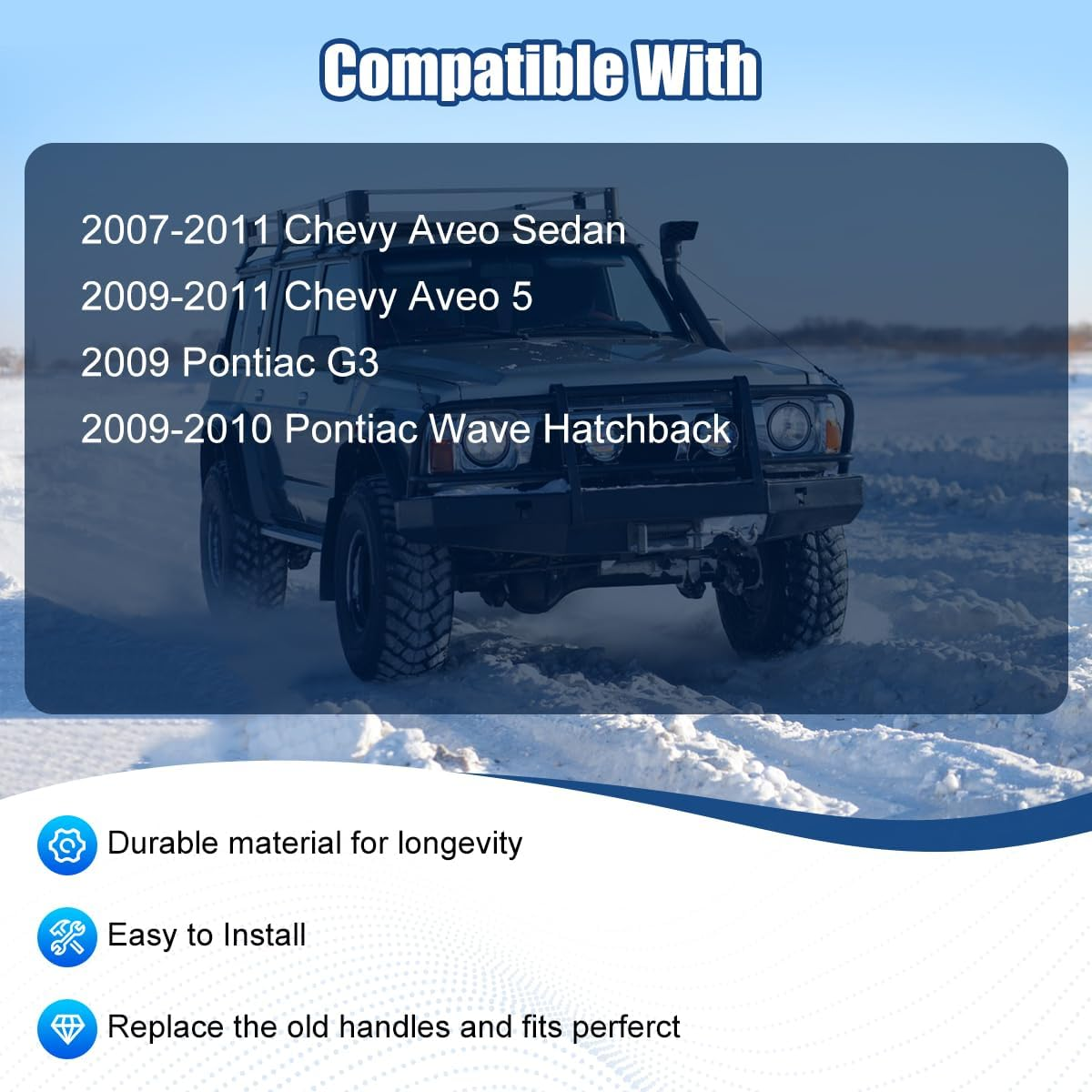 Compatible With

2007-2011 Chevy Aveo Sedan
2009-2011 Chevy Aveo 5
2009 Pontiac G3
2009-2010 Pontiac Wave Hatchback

Durable material for longevity

Easy to Install

Replace the old handles and fits perferct